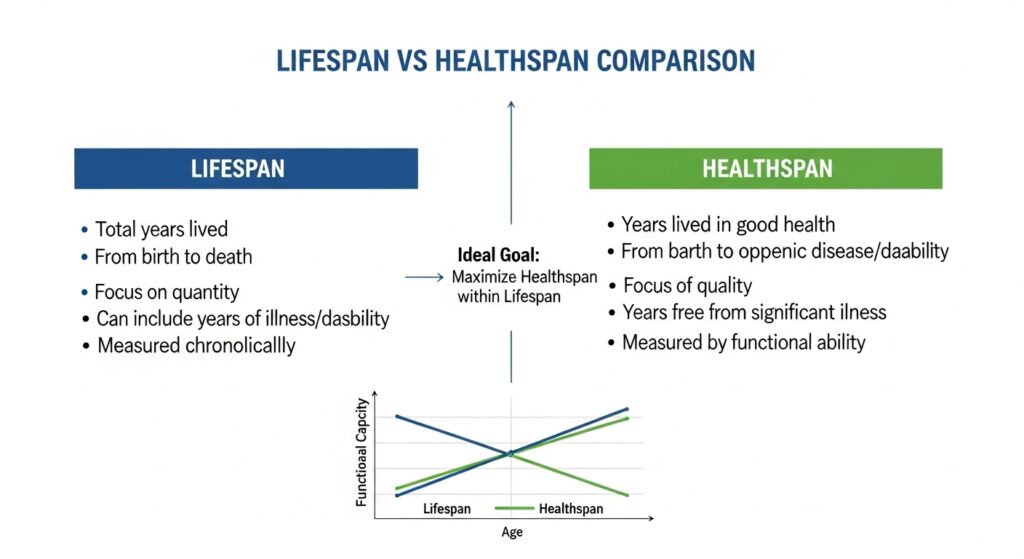 LIFESPAN VS HEALTHSPAN COMPARISON

LIFESPAN

• Total years lived
• From birth to death
• Focus on quantity
• Can include years of illness/dasbility
• Measured chronolicallly

Ideal Goal:
Maximize Healthspan within Lifespan

HEALTHSPAN

• Years lived in good health
• From barth to oppenic disease/daability
• Focus of quality
• Years free from significant ilness
• Measured by functional ability

Functioaal Capcity

Lifespan
Healthspan

Age